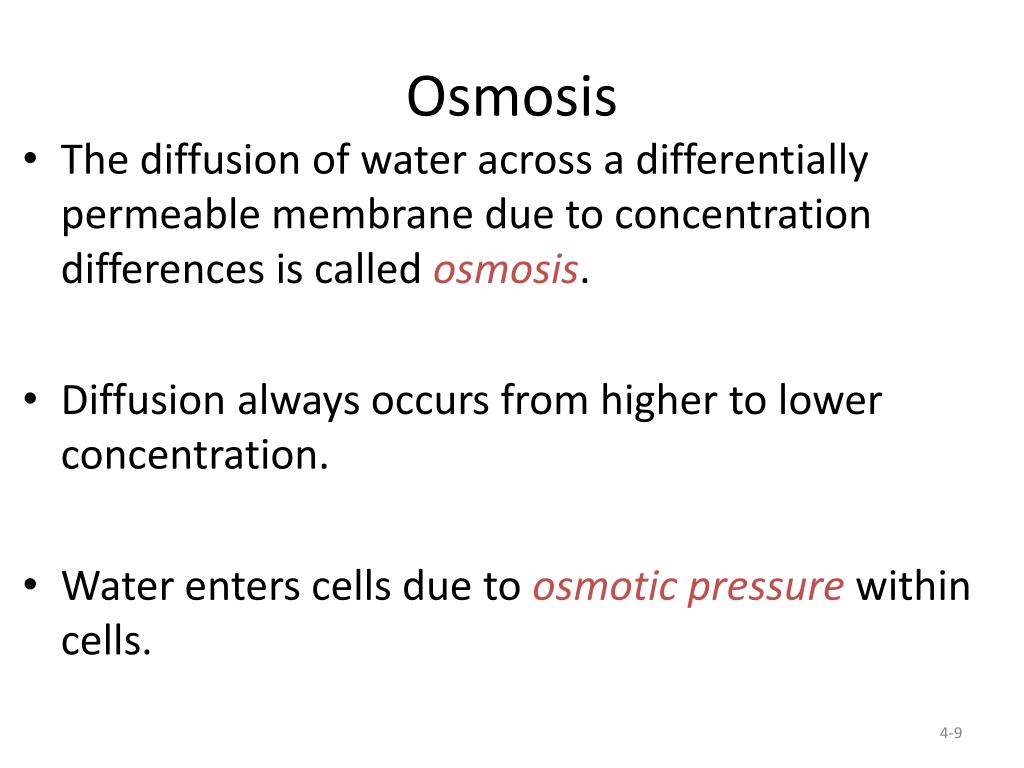 Osmosis

• The diffusion of water across a differentially permeable membrane due to concentration differences is called osmosis.

• Diffusion always occurs from higher to lower concentration.

• Water enters cells due to osmotic pressure within cells.

4-9